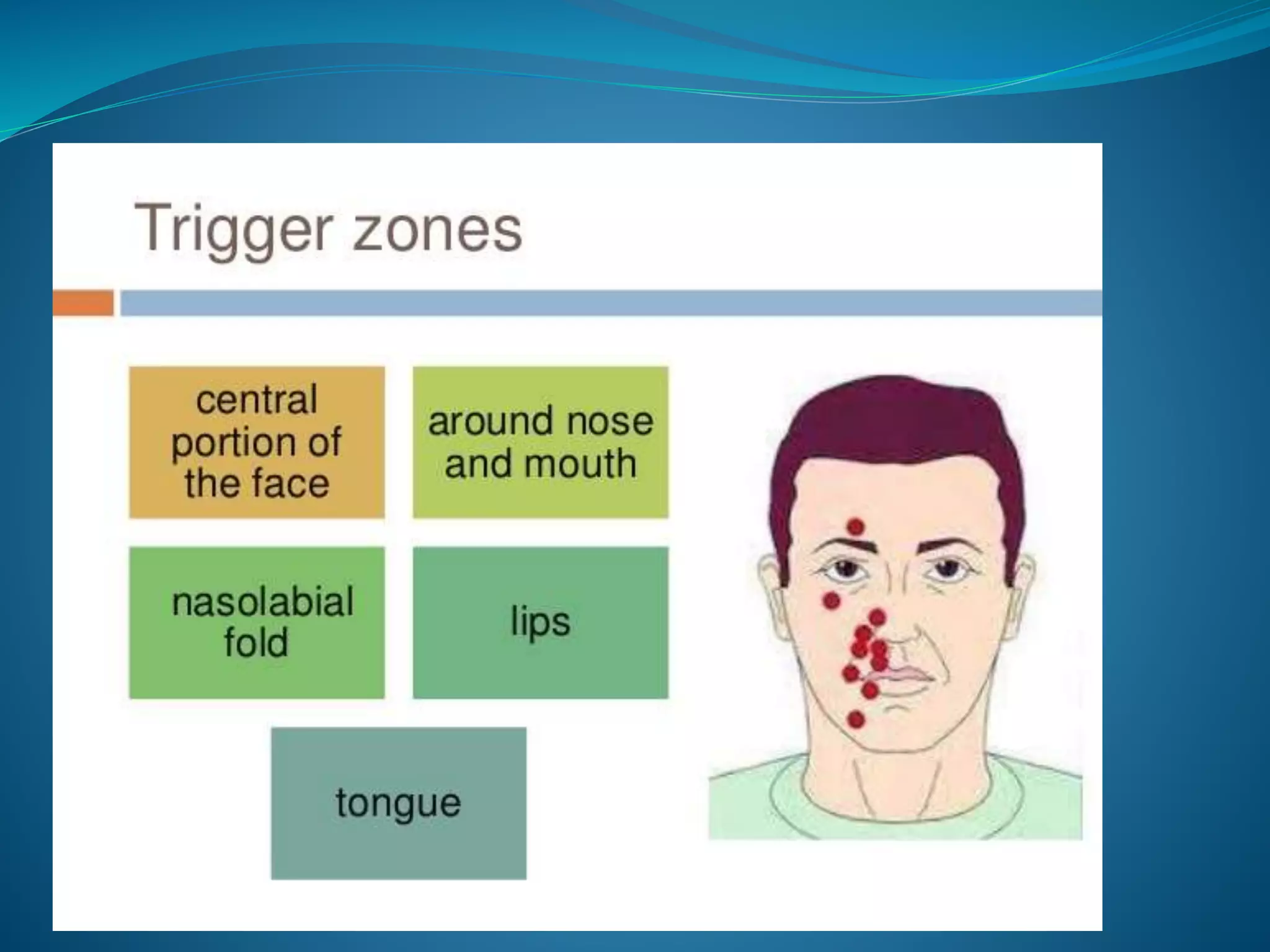 Trigger zones

central portion of the face

around nose and mouth

nasolabial fold

lips

tongue